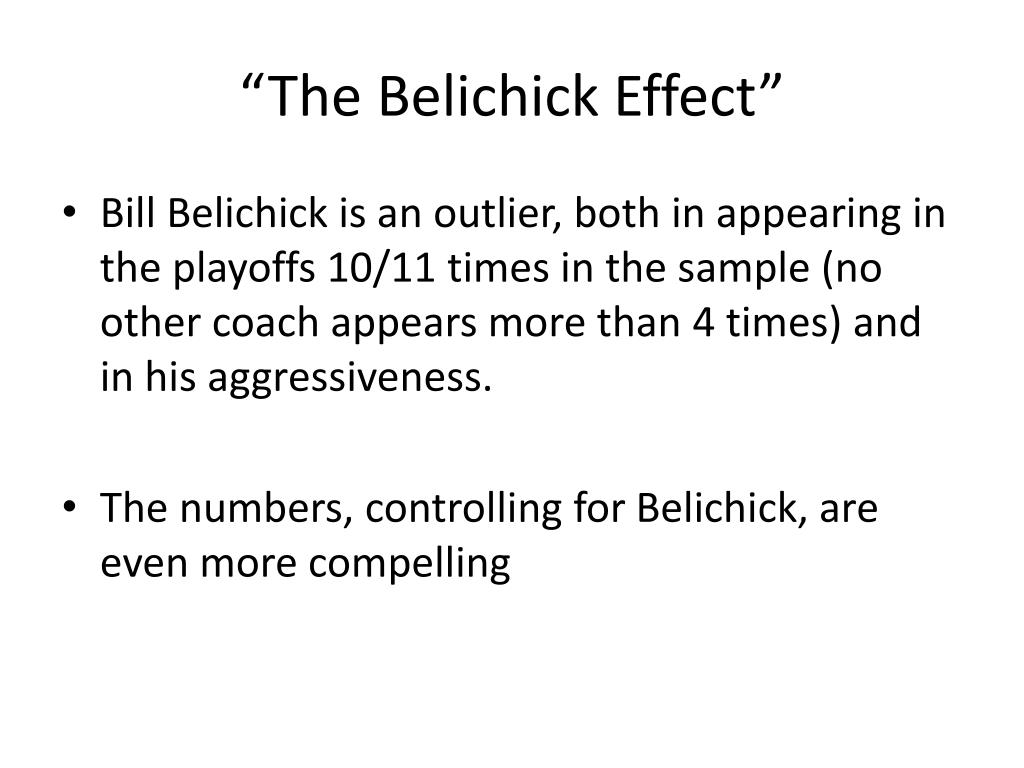 “The Belichick Effect”

• Bill Belichick is an outlier, both in appearing in the playoffs 10/11 times in the sample (no other coach appears more than 4 times) and in his aggressiveness.

• The numbers, controlling for Belichick, are even more compelling